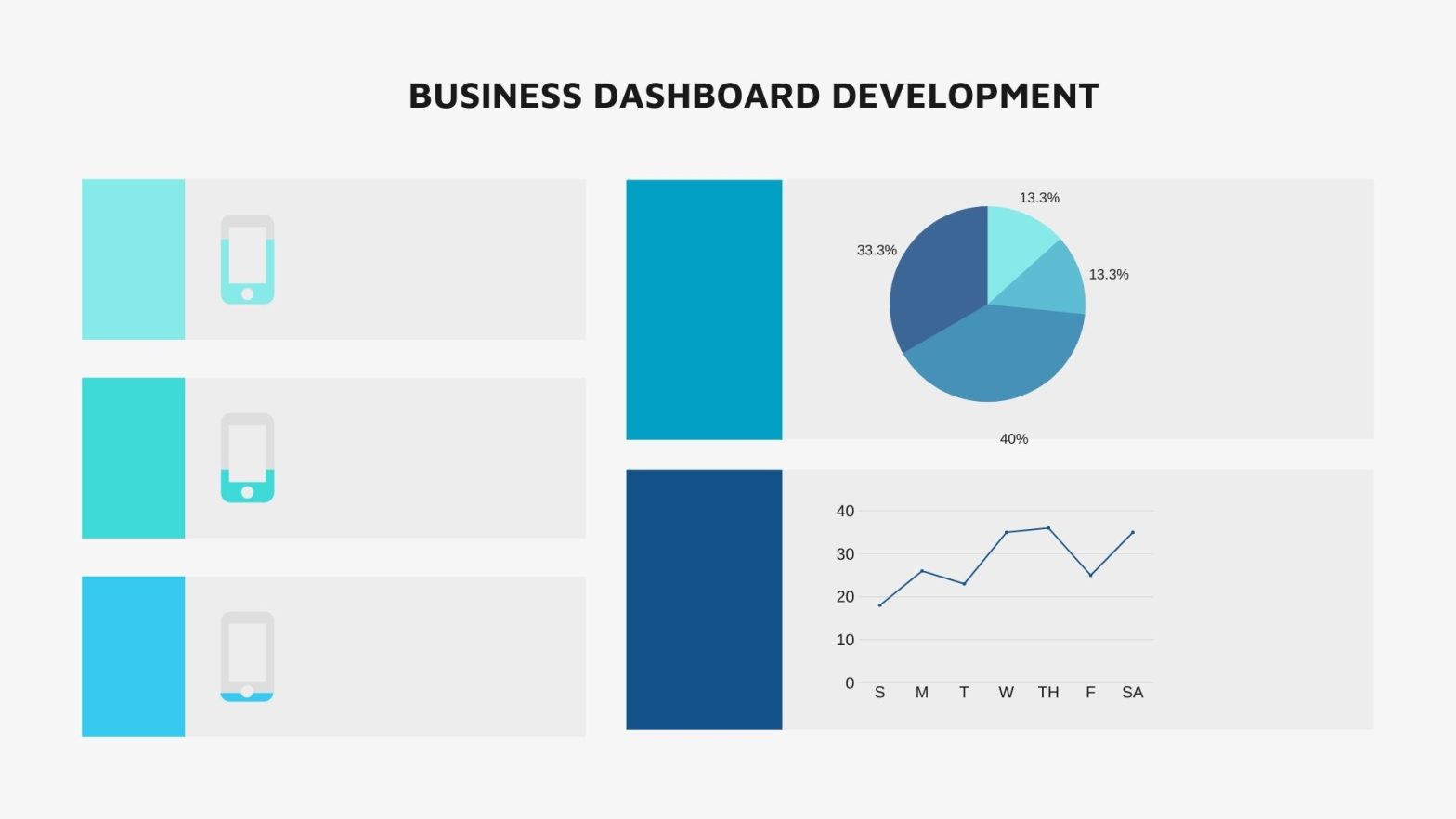 BUSINESS DASHBOARD DEVELOPMENT

13.3%
33.3%
13.3%
40%

40
30
20
10
0
S M T W TH F SA